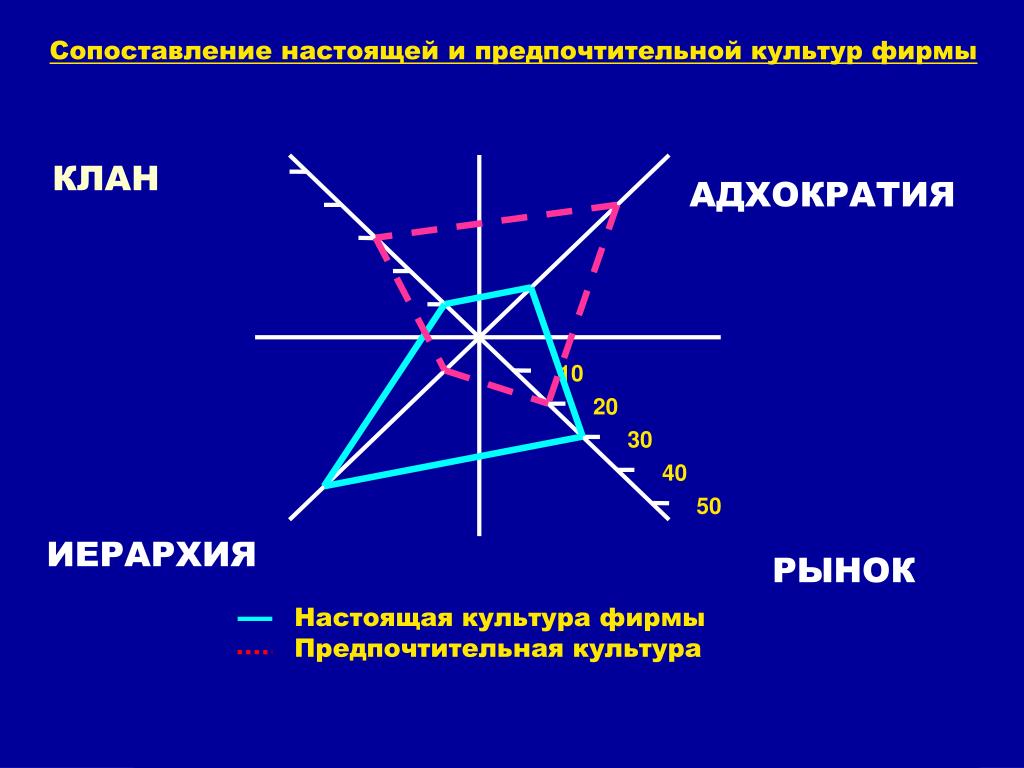 Сопоставление настоящей и предпочтительной культур фирмы

КЛАН

АДХОКРАТИЯ

10
20
30
40
50

ИЕРАРХИЯ

РЫНОК

Настоящая культура фирмы
Предпочтительная культура